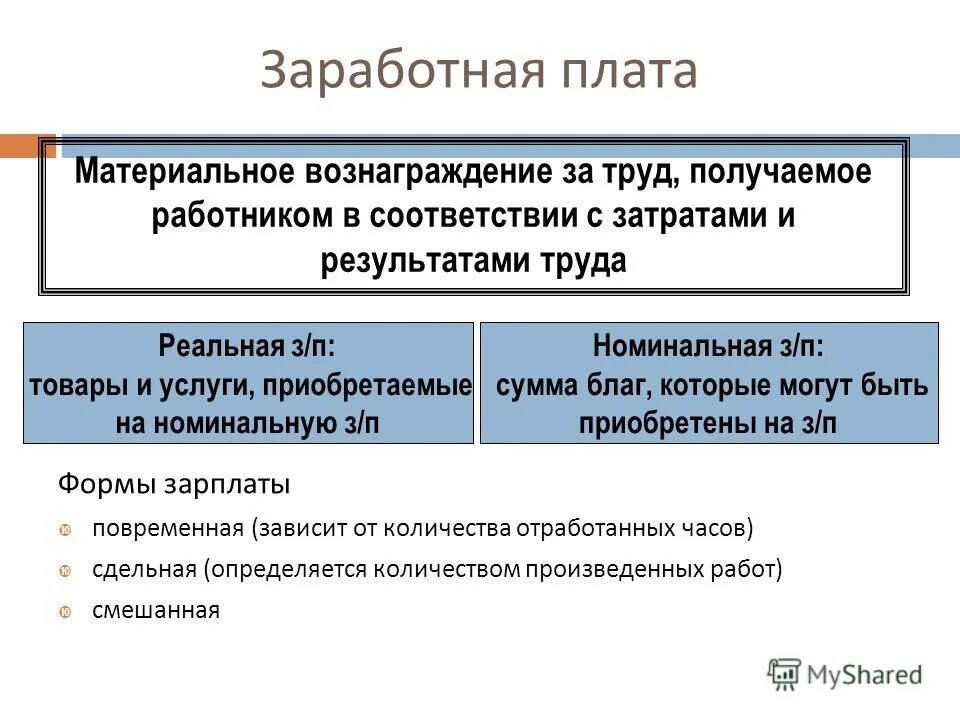 Заработная плата

Материальное вознаграждение за труд, получаемое работником в соответствии с затратами и результатами труда

Реальная з/п:
товары и услуги, приобретаемые на номинальную з/п

Номинальная з/п:
сумма благ, которые могут быть приобретены на з/п

Формы зарплаты

повременная (зависит от количества отработанных часов)

сдельная (определяется количеством произведенных работ)

смешанная

MyShared